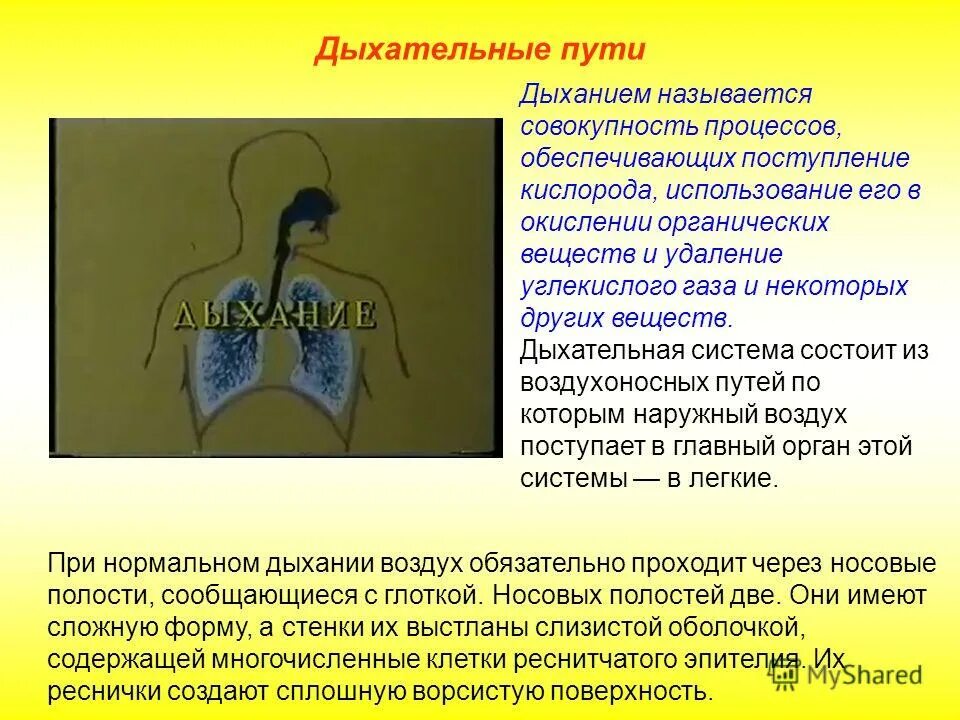 Дыхательные пути

ДЫХАНИЕ

Дыханием называется совокупность процессов, обеспечивающих поступление кислорода, использование его в окислении органических веществ и удаление углекислого газа и некоторых других веществ.

Дыхательная система состоит из воздухоносных путей по которым наружный воздух поступает в главный орган этой системы — в легкие.

При нормальном дыхании воздух обязательно проходит через носовые полости, сообщающиеся с глоткой. Носовых полостей две. Они имеют сложную форму, а стенки их выстланы слизистой оболочкой, содержащей многочисленные клетки реснитчатого эпителия. Их реснички создают сплошную ворсистую поверхность.

MyShared